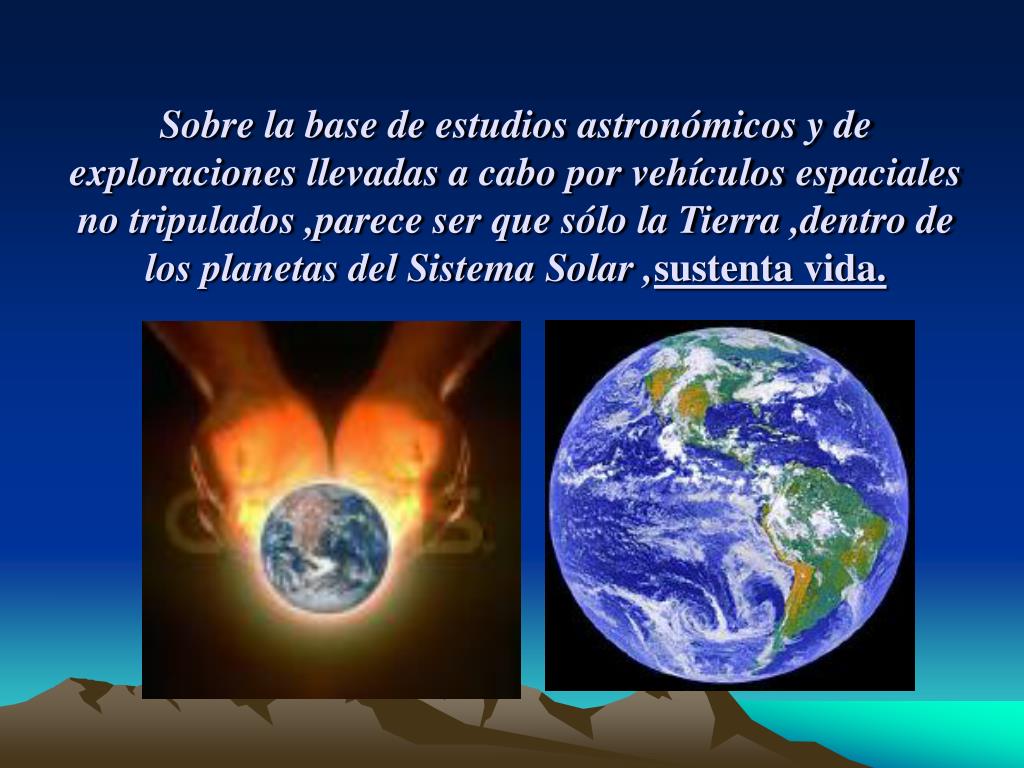 Sobre la base de estudios astronómicos y de exploraciones llevadas a cabo por vehículos espaciales no tripulados ,parece ser que sólo la Tierra ,dentro de los planetas del Sistema Solar ,sustenta vida.